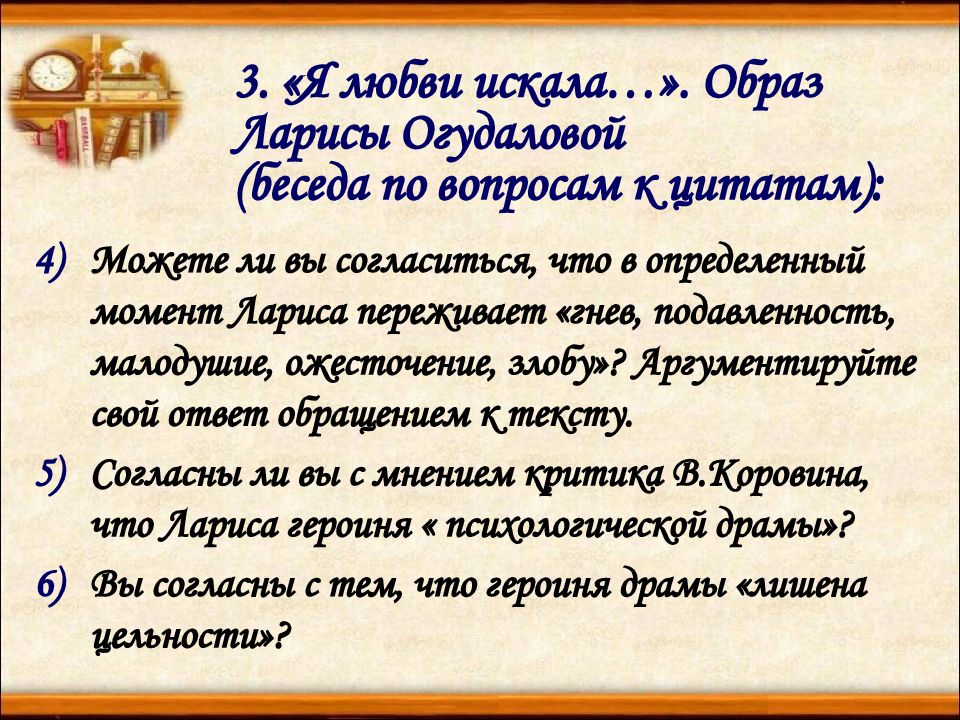 3. «Я любви искала…». Образ Ларисы Огудаловой (беседа по вопросам к цитатам):

4) Можете ли вы согласиться, что в определенный момент Лариса переживает «гнев, подавленность, малодушие, ожесточение, злобу»? Аргументируйте свой ответ обращением к тексту.

5) Согласны ли вы с мнением критика В.Коровина, что Лариса героиня « психологической драмы»?

6) Вы согласны с тем, что героиня драмы «лишена цельности»?